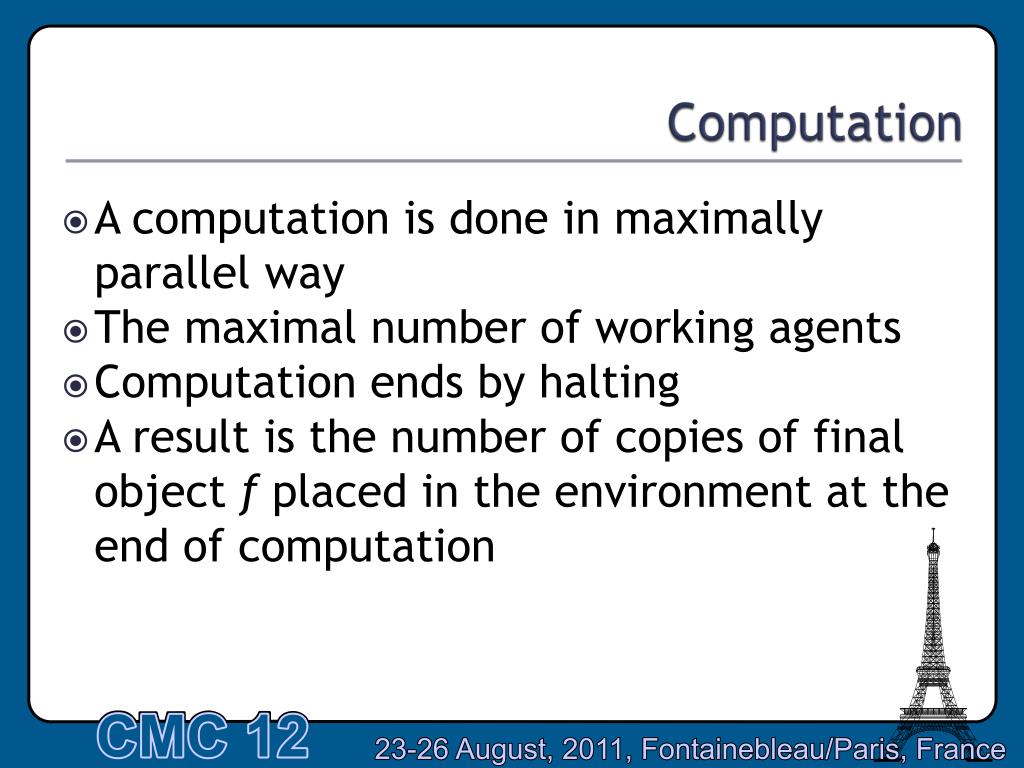 Computation

A computation is done in maximally parallel way

The maximal number of working agents

Computation ends by halting

A result is the number of copies of final object $f$ placed in the environment at the end of computation

CMC 12

23-26 August, 2011, Fontainebleau/Paris, France